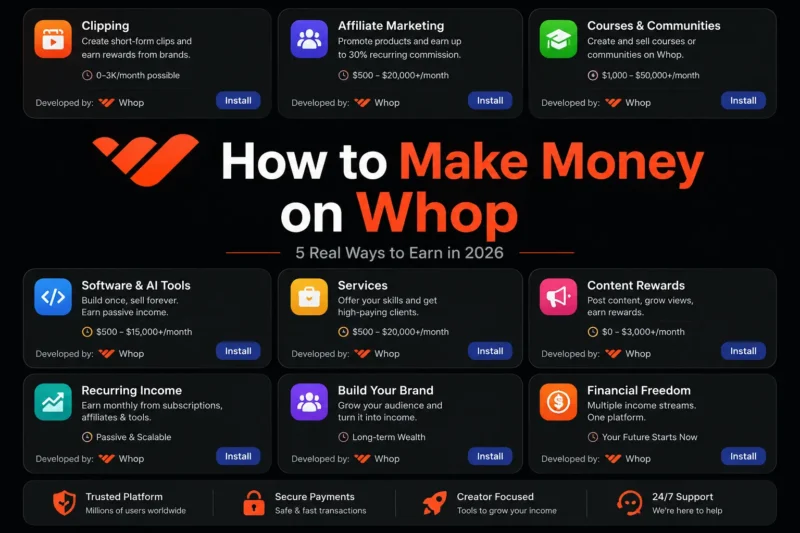 Clipping
Create short-form clips and earn rewards from brands.
0–3K/month possible
Developed by: Whop
Install

Affiliate Marketing
Promote products and earn up to 30% recurring commission.
$500 – $20,000+/month
Developed by: Whop
Install

Courses & Communities
Create and sell courses or communities on Whop.
$1,000 – $50,000+/month
Developed by: Whop
Install

How to Make Money on Whop

5 Real Ways to Earn in 2026

Software & AI Tools
Build once, sell forever. Earn passive income.
$500 – $15,000+/month
Developed by: Whop
Install

Services
Offer your skills and get high-paying clients.
$500 – $20,000+/month
Developed by: Whop
Install

Content Rewards
Post content, grow views, earn rewards.
$0 – $3,000+/month
Developed by: Whop
Install

Recurring Income
Earn monthly from subscriptions, affiliates & tools.
Passive & Scalable
Developed by: Whop
Install

Build Your Brand
Grow your audience and turn it into income.
Long-term Wealth
Developed by: Whop
Install

Financial Freedom
Multiple income streams. One platform.
Your Future Starts Now
Developed by: Whop
Install

Trusted Platform
Millions of users worldwide

Secure Payments
Safe & fast transactions

Creator Focused
Tools to grow your income

24/7 Support
We're here to help